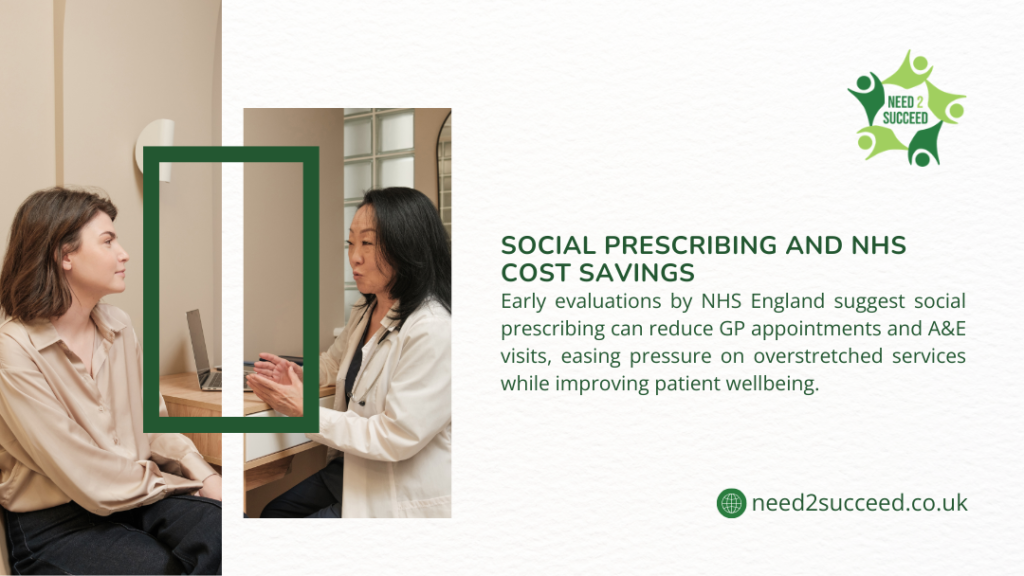 NEED 2 SUCCEED

SOCIAL PRESCRIBING AND NHS COST SAVINGS

Early evaluations by NHS England suggest social prescribing can reduce GP appointments and A&E visits, easing pressure on overstretched services while improving patient wellbeing.

need2succeed.co.uk